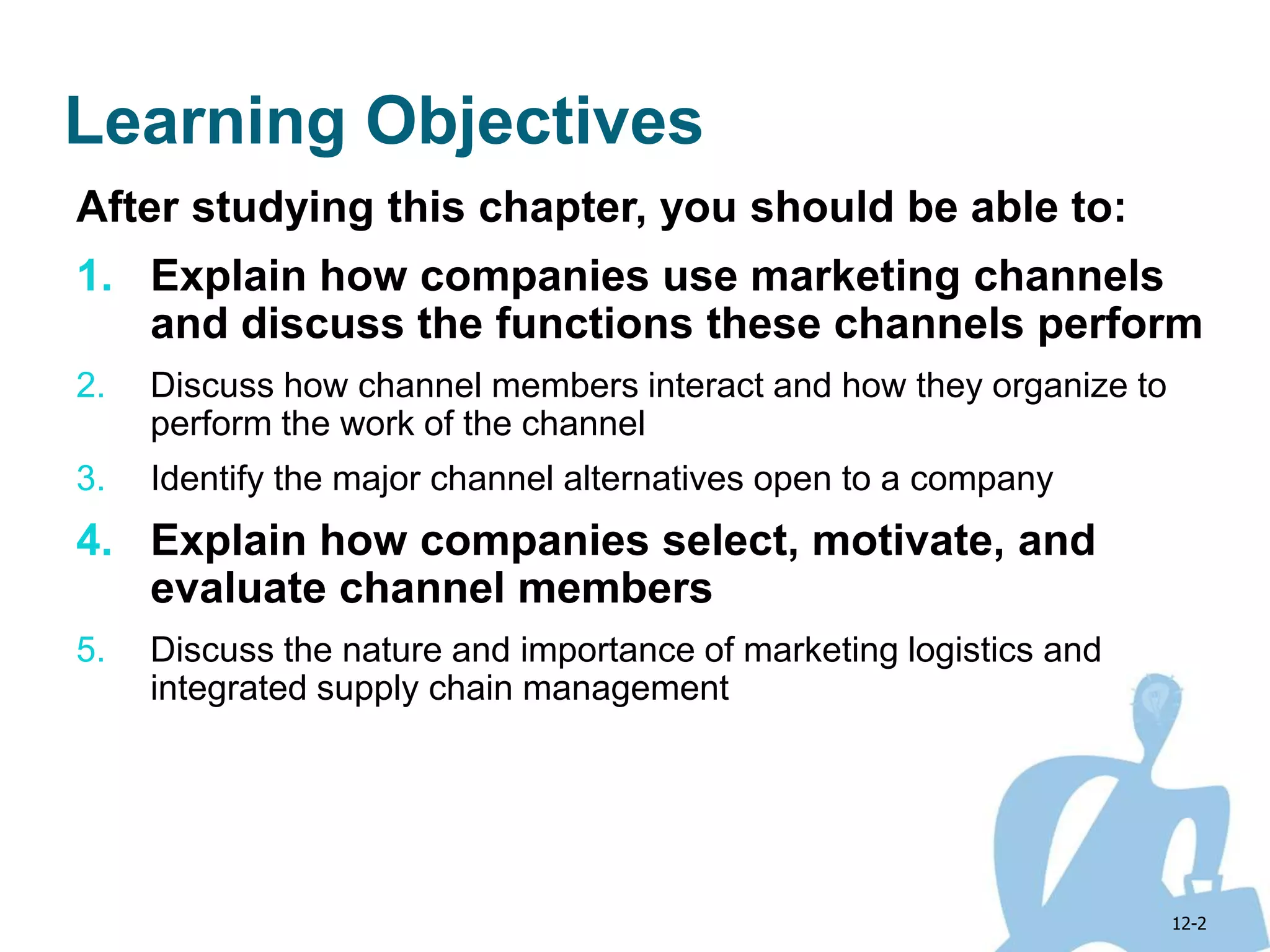 Learning Objectives

After studying this chapter, you should be able to:

1. Explain how companies use marketing channels and discuss the functions these channels perform

2. Discuss how channel members interact and how they organize to perform the work of the channel

3. Identify the major channel alternatives open to a company

4. Explain how companies select, motivate, and evaluate channel members

5. Discuss the nature and importance of marketing logistics and integrated supply chain management

12-2